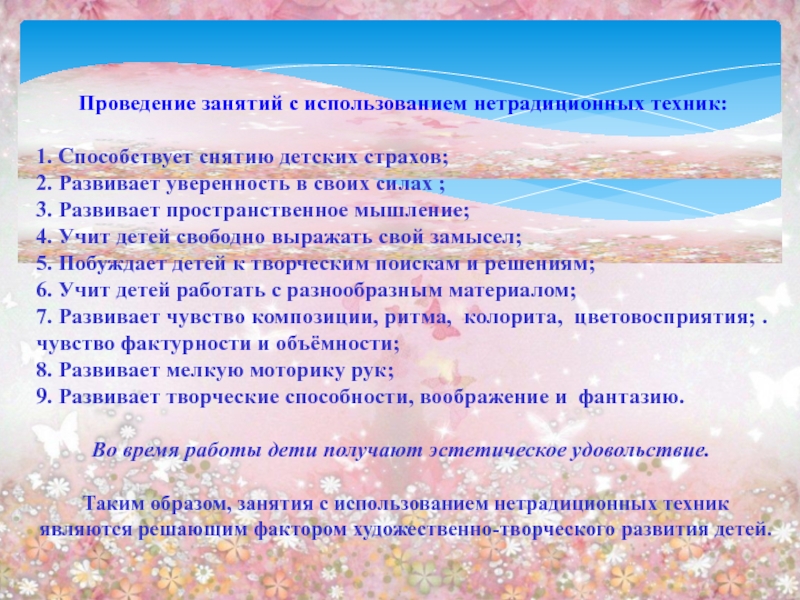 Проведение занятий с использованием нетрадиционных техник:

1. Способствует снятию детских страхов;
2. Развивает уверенность в своих силах ;
3. Развивает пространственное мышление;
4. Учит детей свободно выражать свой замысел;
5. Побуждает детей к творческим поискам и решениям;
6. Учит детей работать с разнообразным материалом;
7. Развивает чувство композиции, ритма, колорита, цветовосприятия; . чувство фактурности и объёмности;
8. Развивает мелкую моторику рук;
9. Развивает творческие способности, воображение и фантазию.

Во время работы дети получают эстетическое удовольствие.

Таким образом, занятия с использованием нетрадиционных техник являются решающим фактором художественно-творческого развития детей.